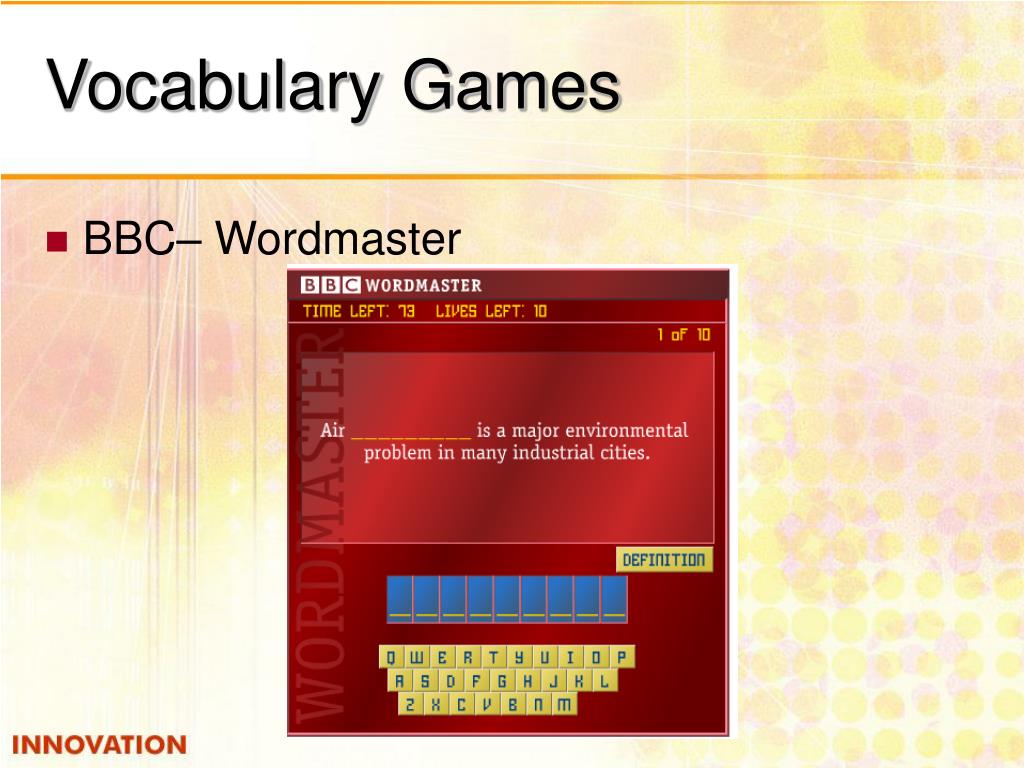 Vocabulary Games

BBC– Wordmaster

BBC WORDMASTER

TIME LEFT: 73 LIVES LEFT: 10

1 of 10

WORDMASTER

Air __________ is a major environmental problem in many industrial cities.

DEFINITION

Q W E R T Y U I O P
A S D F G H J K L
Z X C V B N M

INNOVATION